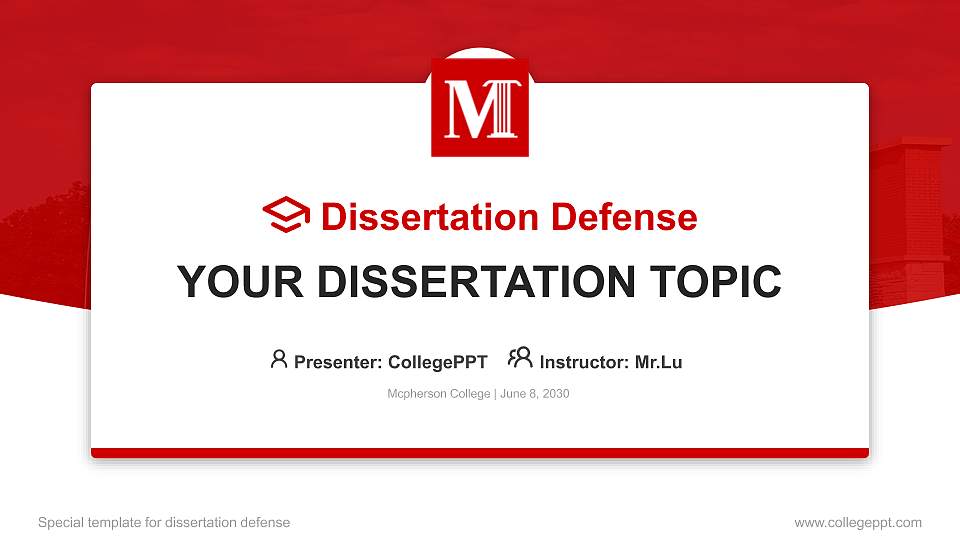 M

Dissertation Defense

YOUR DISSERTATION TOPIC

Presenter: CollegePPT Instructor: Mr.Lu

Mcpherson College | June 8, 2030

Special template for dissertation defense

www.collegeppt.com